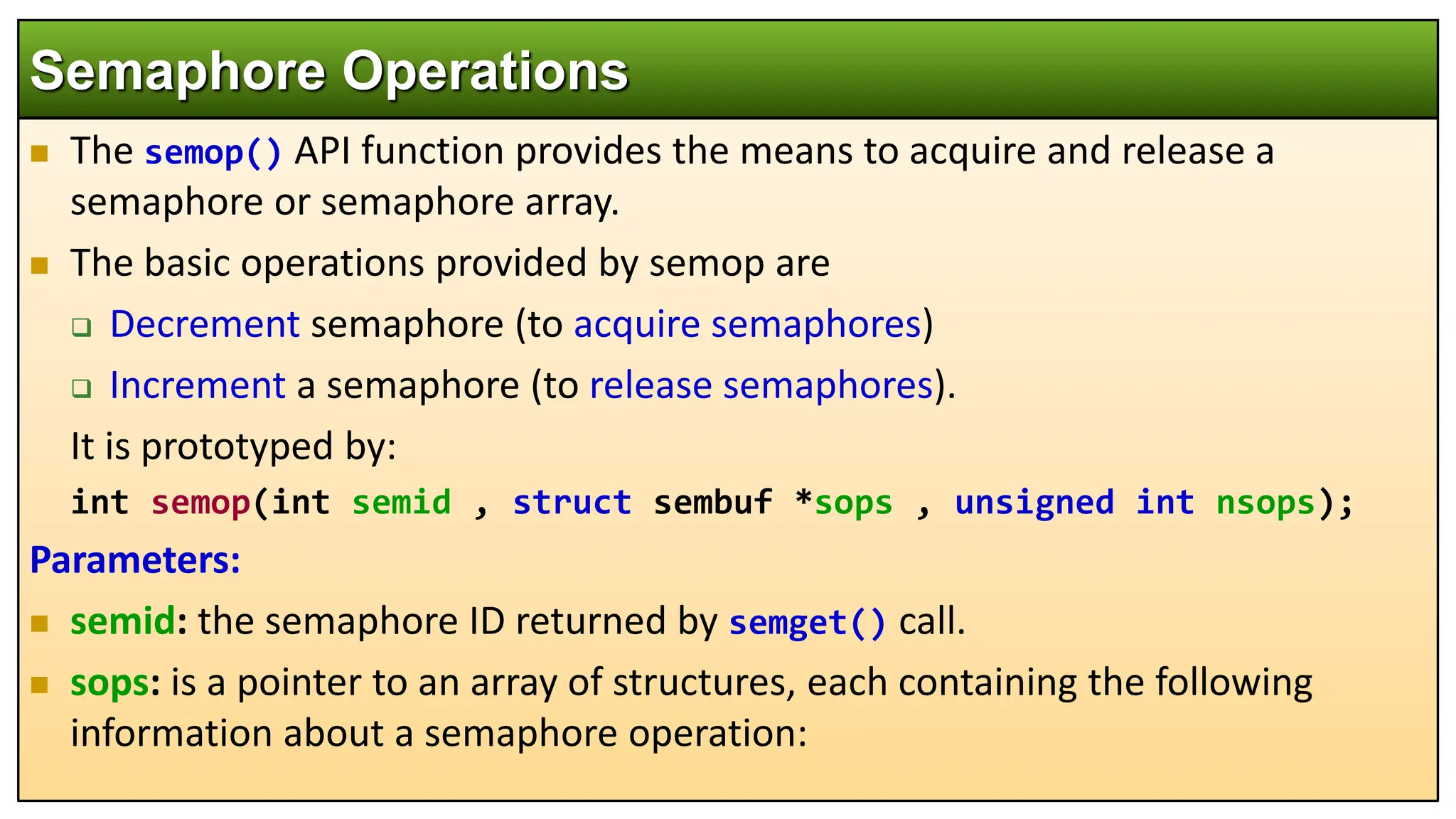 Semaphore Operations

The semop() API function provides the means to acquire and release a semaphore or semaphore array.

The basic operations provided by semop are

Decrement semaphore (to acquire semaphores)

Increment a semaphore (to release semaphores).

It is prototyped by:

int semop(int semid , struct sembuf *sops , unsigned int nsops);

Parameters:

semid: the semaphore ID returned by semget() call.

sops: is a pointer to an array of structures, each containing the following information about a semaphore operation: